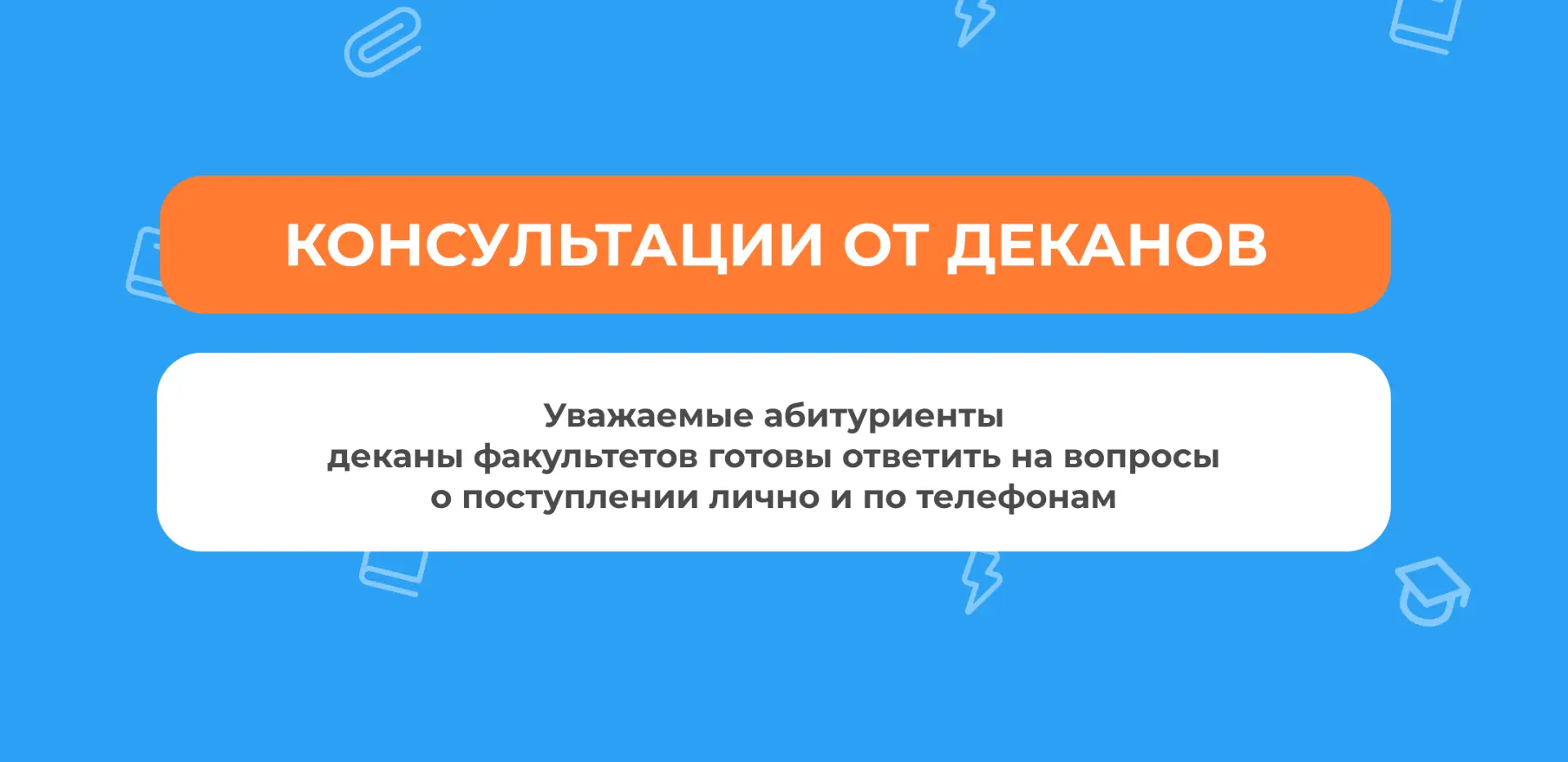 КОНСУЛЬТАЦИИ ОТ ДЕКАНОВ

Уважаемые абитуриенты
деканы факультетов готовы ответить на вопросы
о поступлении лично и по телефонам